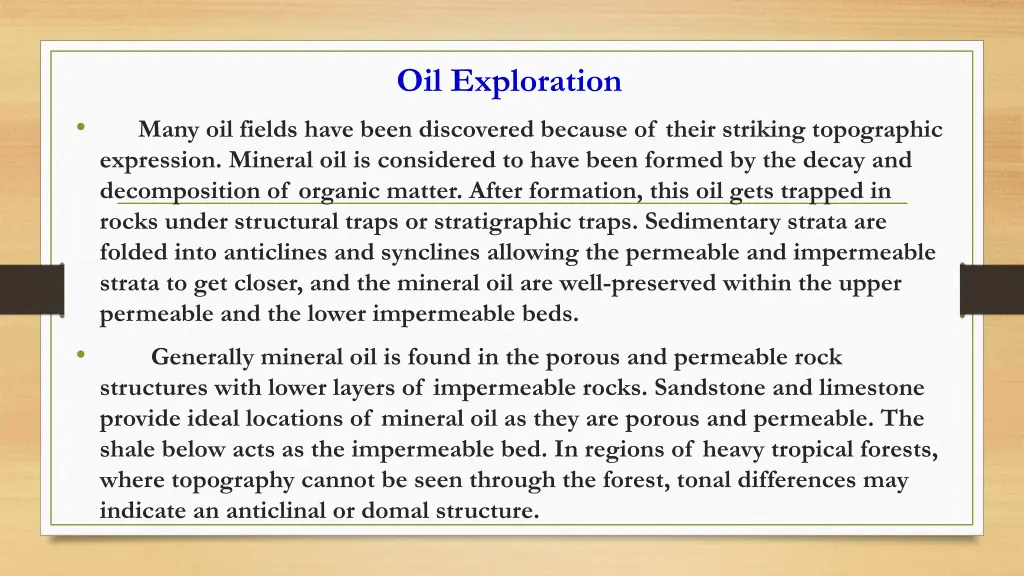 Oil Exploration

• Many oil fields have been discovered because of their striking topographic expression. Mineral oil is considered to have been formed by the decay and decomposition of organic matter. After formation, this oil gets trapped in rocks under structural traps or stratigraphic traps. Sedimentary strata are folded into anticlines and synclines allowing the permeable and impermeable strata to get closer, and the mineral oil are well-preserved within the upper permeable and the lower impermeable beds.

• Generally mineral oil is found in the porous and permeable rock structures with lower layers of impermeable rocks. Sandstone and limestone provide ideal locations of mineral oil as they are porous and permeable. The shale below acts as the impermeable bed. In regions of heavy tropical forests, where topography cannot be seen through the forest, tonal differences may indicate an anticlinal or domal structure.